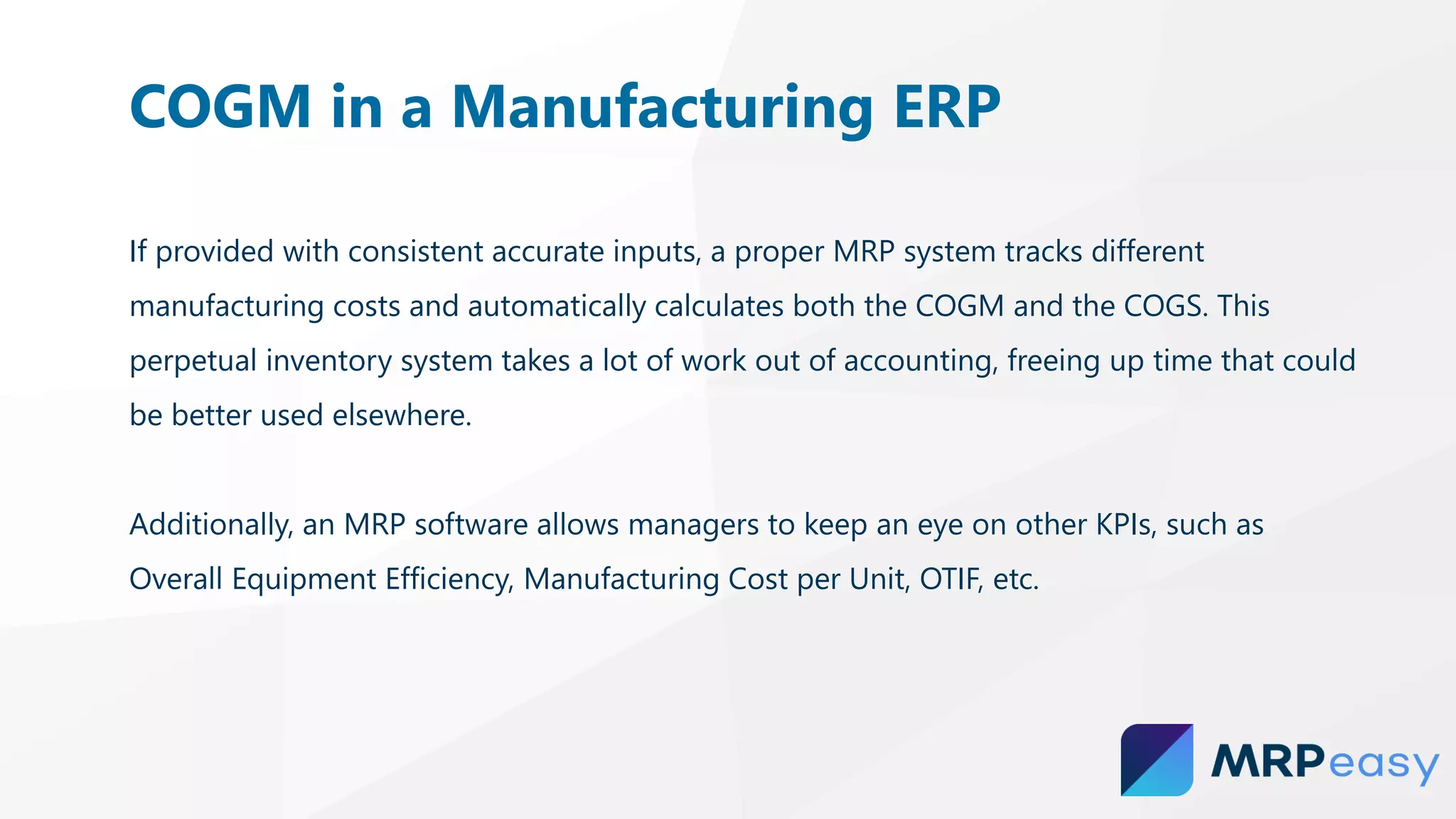 COGM in a Manufacturing ERP

If provided with consistent accurate inputs, a proper MRP system tracks different manufacturing costs and automatically calculates both the COGM and the COGS. This perpetual inventory system takes a lot of work out of accounting, freeing up time that could be better used elsewhere.

Additionally, an MRP software allows managers to keep an eye on other KPIs, such as Overall Equipment Efficiency, Manufacturing Cost per Unit, OTIF, etc.

MRPeasy